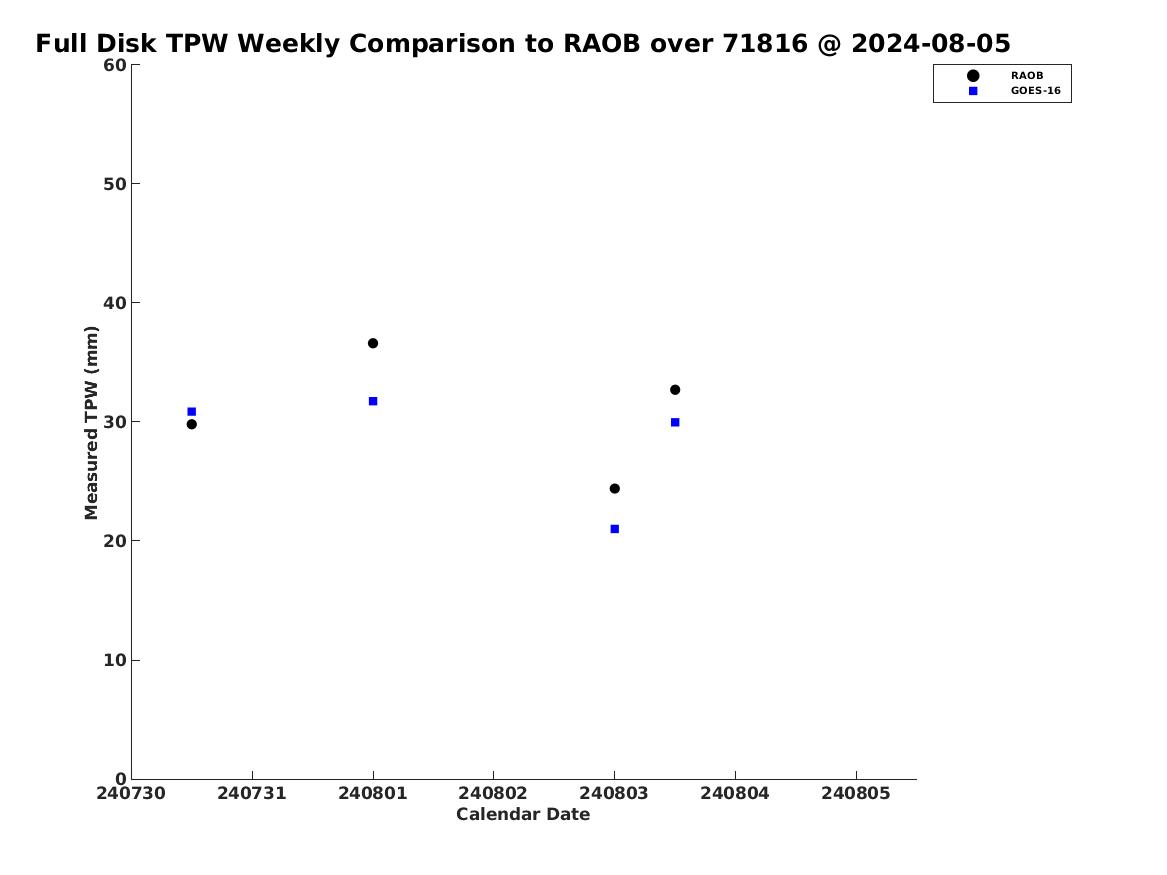 Full Disk TPW Weekly Comparison to RAOB over 71816 @ 2024-08-05

RAOB
GOES-16

Measured TPW (mm)

60
50
40
30
20
10
0

240730
240731
240801
240802
240803
240804
240805

Calendar Date